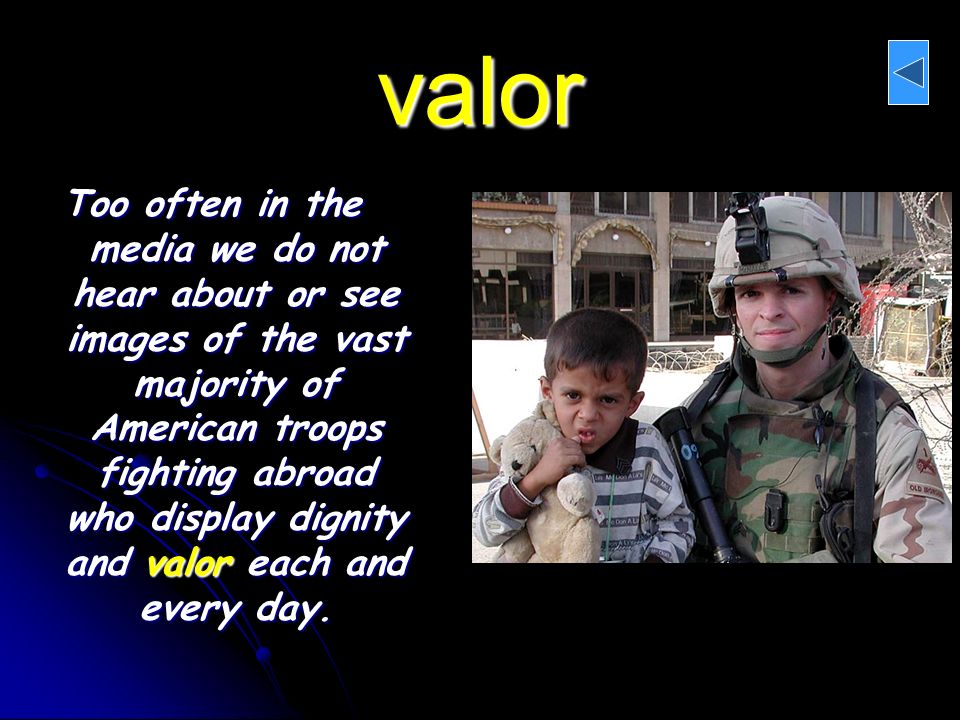 valor

Too often in the media we do not hear about or see images of the vast majority of American troops fighting abroad who display dignity and valor each and every day.